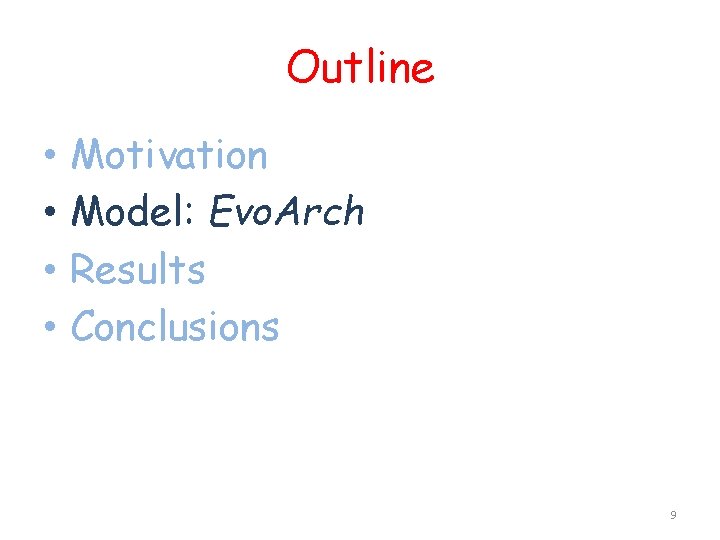 Outline

• Motivation
• Model: EvoArch
• Results
• Conclusions

9